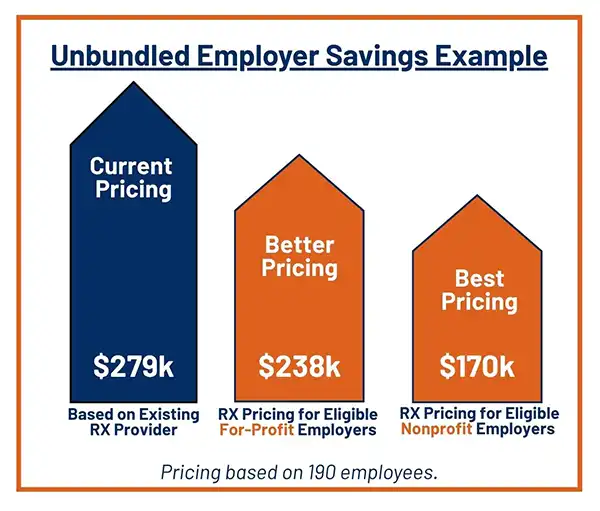 Unbundled Employer Savings Example

Current Pricing

$279k

Based on Existing RX Provider

Better Pricing

$238k

RX Pricing for Eligible For-Profit Employers

Best Pricing

$170k

RX Pricing for Eligible Nonprofit Employers

Pricing based on 190 employees.